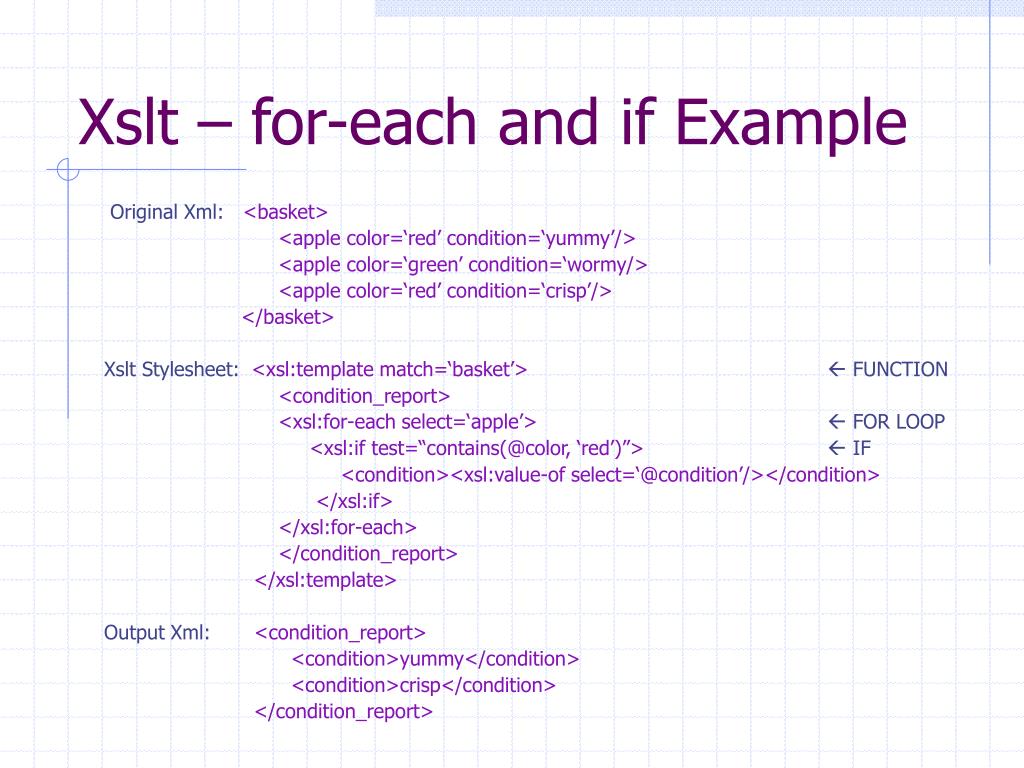 Xslt – for-each and if Example

Original Xml: <basket>
<apple color=‘red’ condition=‘yummy’/>
<apple color=‘green’ condition=‘wormy/>
<apple color=‘red’ condition=‘crisp’/>
</basket>

Xslt Stylesheet: <xsl:template match=‘basket’> ← FUNCTION
<condition_report>
<xsl:for-each select=‘apple’> ← FOR LOOP
<xsl:if test=“contains(@color, ‘red’)”> ← IF
<condition><xsl:value-of select=‘@condition’/></condition>
</xsl:if>
</xsl:for-each>
</condition_report>
</xsl:template>

Output Xml: <condition_report>
<condition>yummy</condition>
<condition>crisp</condition>
</condition_report>